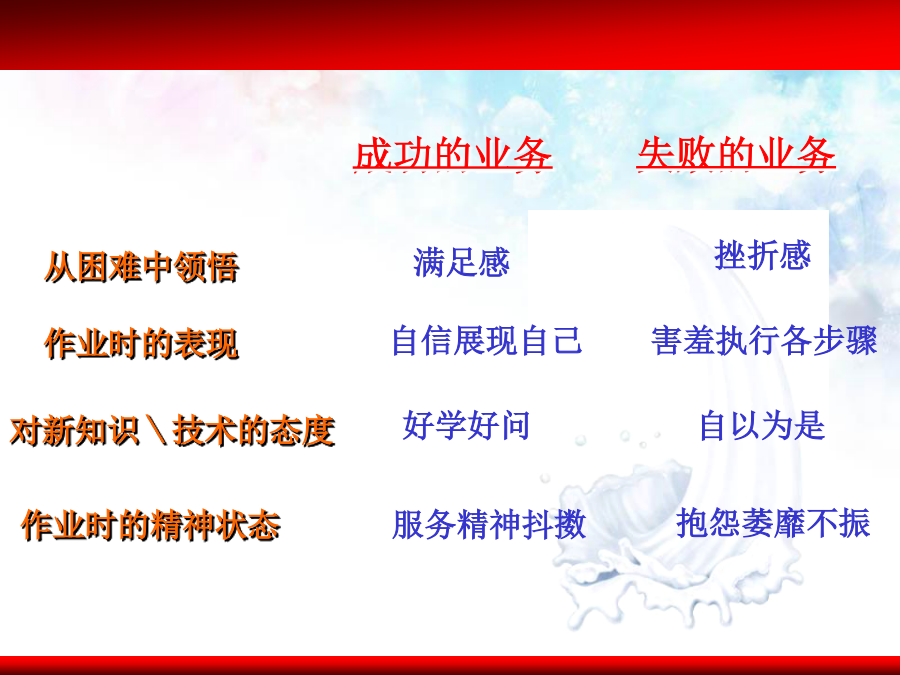 |  | 成功的业务 | 失败的业务 |
|---|---|---|
| 从困难中领悟 | 满足感 | 挫折感 |
| 作业时的表现 | 自信展现自己 | 害羞执行各步骤 |
| 对新知识＼技术的态度 | 好学好问 | 自以为是 |
| 作业时的精神状态 | 服务精神抖擞 | 抱怨萎靡不振 |